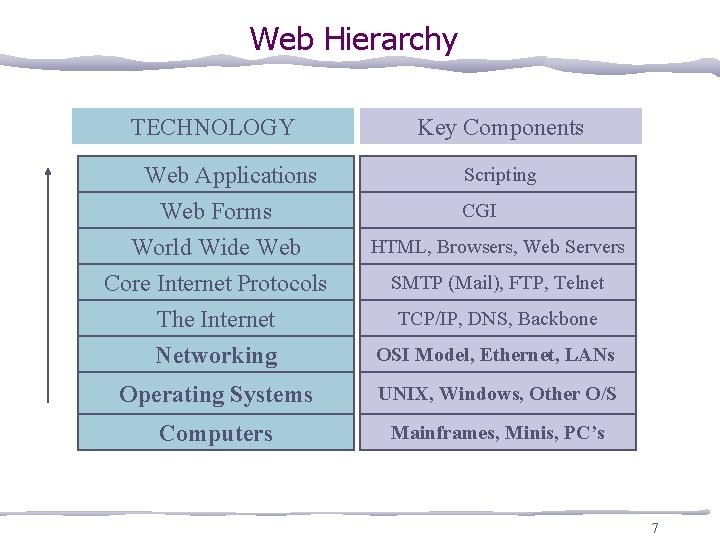 Web Hierarchy

| TECHNOLOGY | Key Components |
|---|---|
| Web Applications | Scripting |
| Web Forms | CGI |
| World Wide Web | HTML, Browsers, Web Servers |
| Core Internet Protocols | SMTP (Mail), FTP, Telnet |
| The Internet | TCP/IP, DNS, Backbone |
| Networking | OSI Model, Ethernet, LANs |
| Operating Systems | UNIX, Windows, Other O/S |
| Computers | Mainframes, Minis, PC's |

7